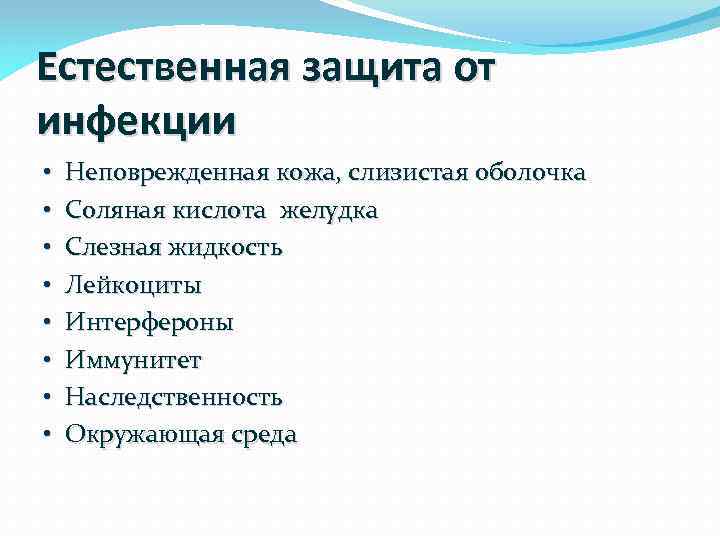 Естественная защита от инфекции

• Неповрежденная кожа, слизистая оболочка
• Соляная кислота  желудка
• Слезная жидкость
• Лейкоциты
• Интерфероны
• Иммунитет
• Наследственность
• Окружающая среда